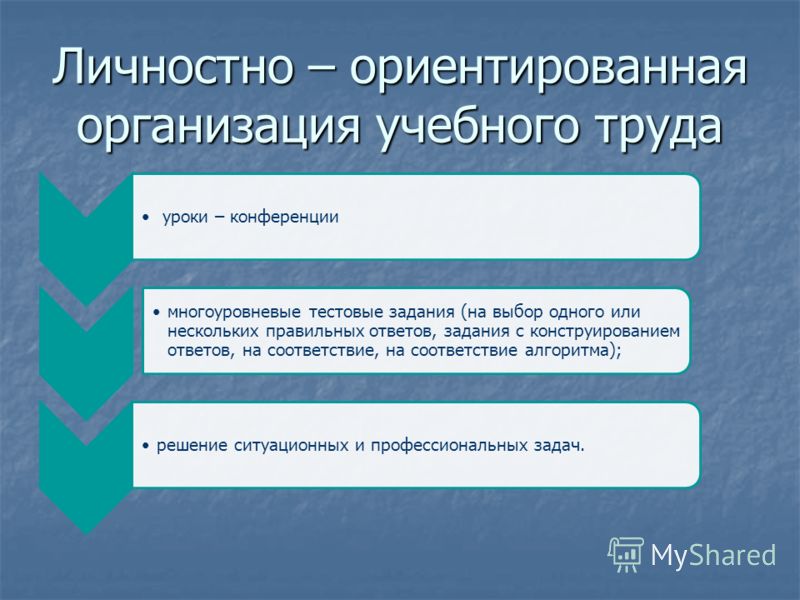 Личностно – ориентированная организация учебного труда

• уроки – конференции

• многоуровневые тестовые задания (на выбор одного или нескольких правильных ответов, задания с конструированием ответов, на соответствие, на соответствие алгоритма);

• решение ситуационных и профессиональных задач.

MyShared